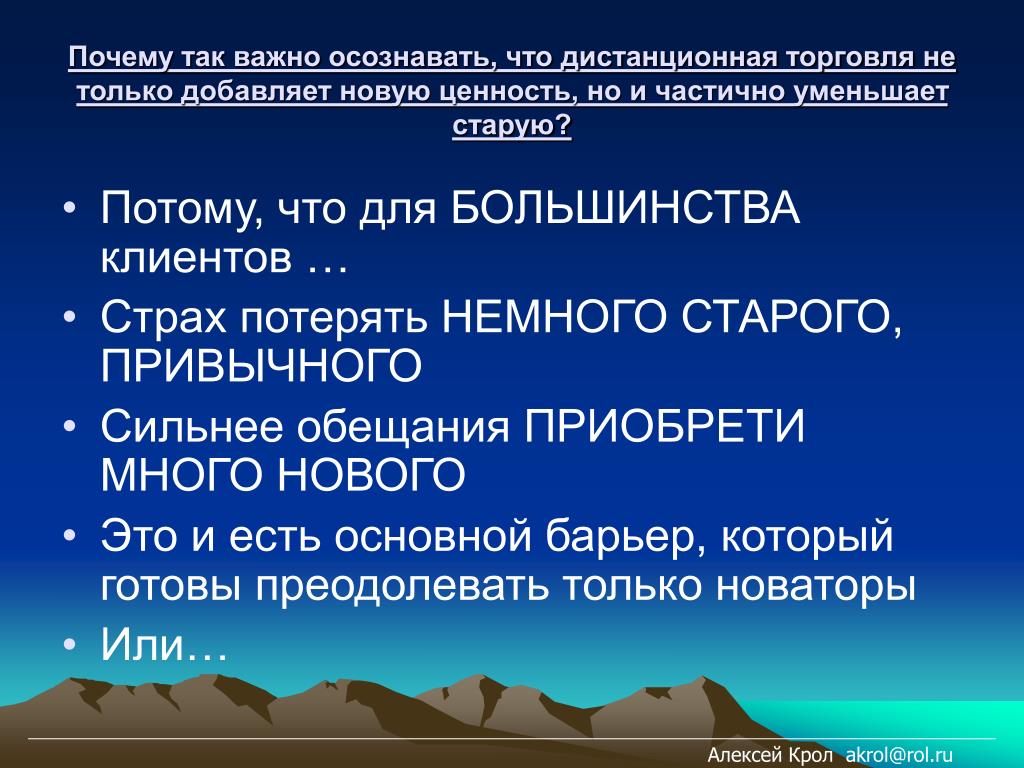 Почему так важно осознавать, что дистанционная торговля не только добавляет новую ценность, но и частично уменьшает старую?

• Потому, что для БОЛЬШИНСТВА клиентов …
• Страх потерять НЕМНОГО СТАРОГО, ПРИВЫЧНОГО
• Сильнее обещания ПРИОБРЕТИ МНОГО НОВОГО
• Это и есть основной барьер, который готовы преодолевать только новаторы
• Или…

Алексей Крол akrol@rol.ru